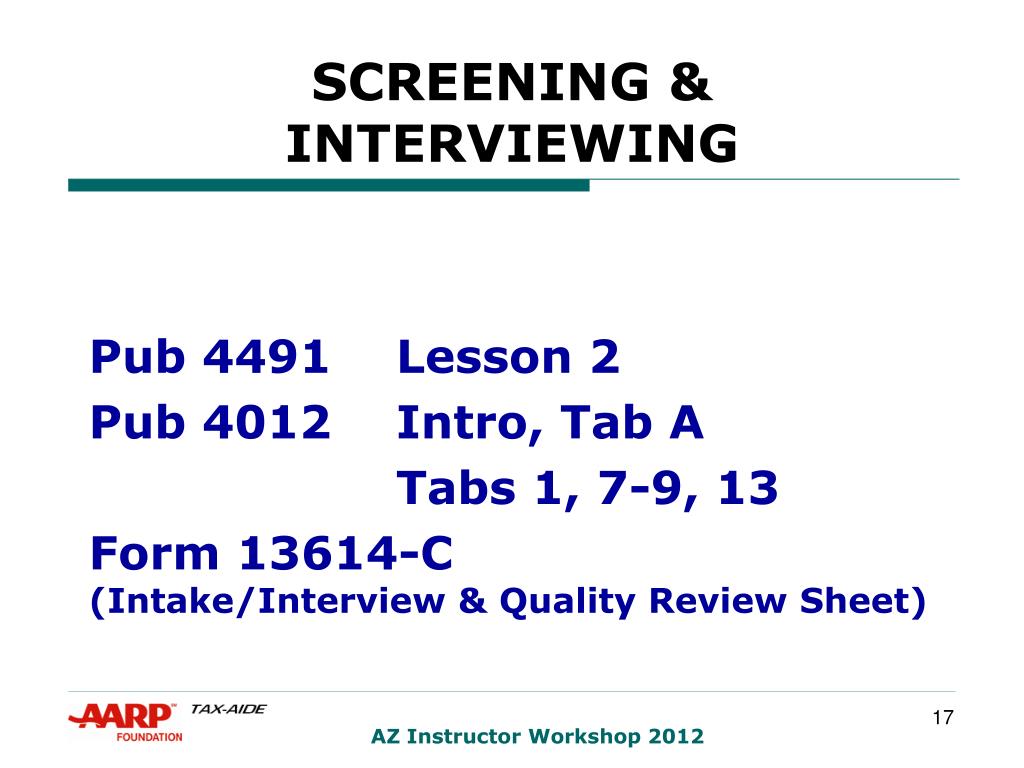 SCREENING & INTERVIEWING

Pub 4491 Lesson 2
Pub 4012 Intro, Tab A
Tabs 1, 7-9, 13
Form 13614-C
(Intake/Interview & Quality Review Sheet)

AARP™ TAX-AIDE
FOUNDATION

AZ Instructor Workshop 2012

17